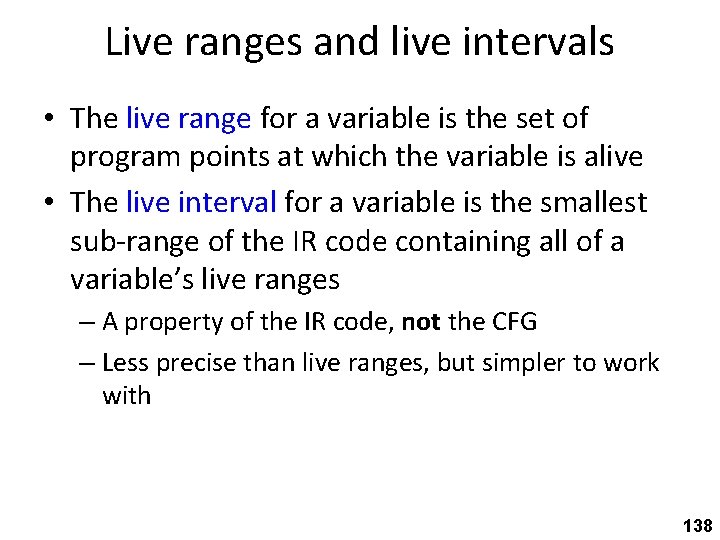 Live ranges and live intervals

• The live range for a variable is the set of program points at which the variable is alive

• The live interval for a variable is the smallest sub-range of the IR code containing all of a variable's live ranges

– A property of the IR code, not the CFG

– Less precise than live ranges, but simpler to work with

138